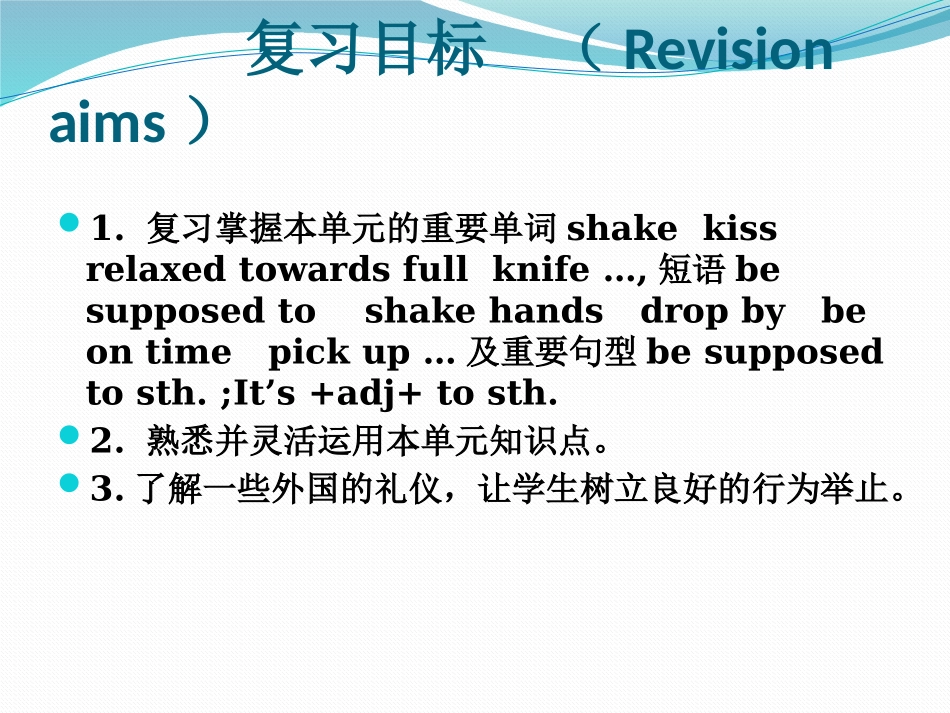 复习目标 （ Revision aims ）

1. 复习掌握本单元的重要单词 shake kiss relaxed towards full knife …, 短语 be supposed to shake hands drop by be on time pick up … 及重要句型 be supposed to sth. ;It’s +adj+ to sth.

2. 熟悉并灵活运用本单元知识点。

3. 了解一些外国的礼仪，让学生树立良好的行为举止。